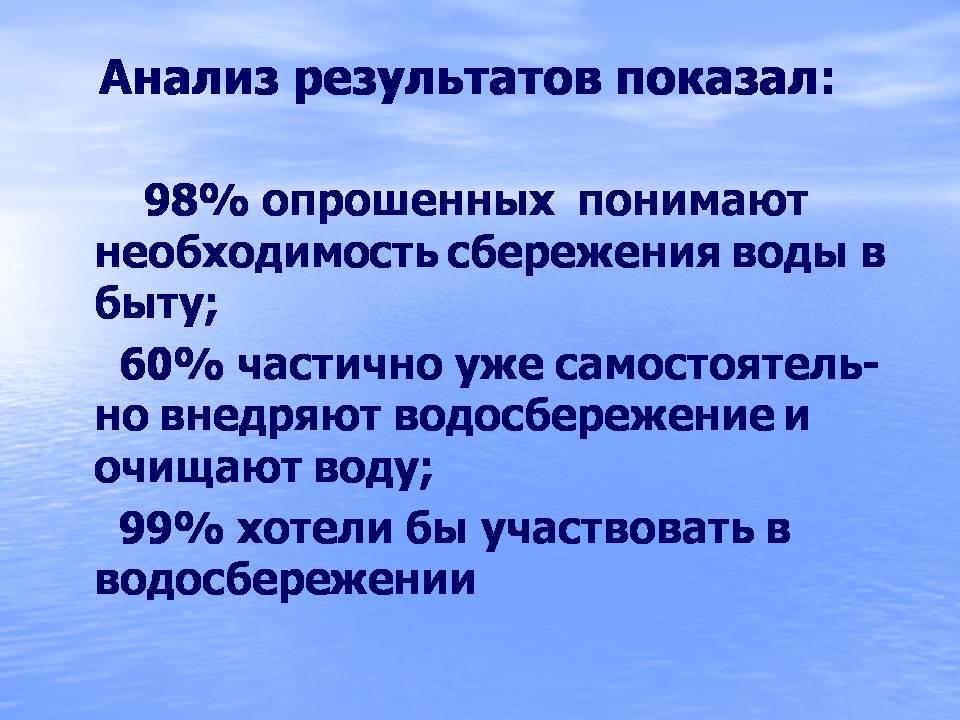 Анализ результатов показал:

98% опрошенных понимают необходимость сбережения воды в быту;

60% частично уже самостоятельно внедряют водосбережение и очищают воду;

99% хотели бы участвовать в водосбережении